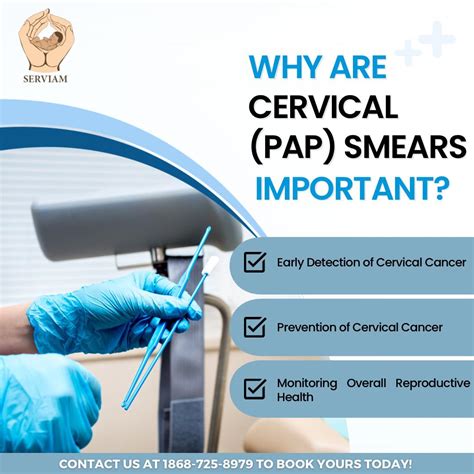 SERVIAM

WHY ARE CERVICAL (PAP) SMEARS IMPORTANT?

Early Detection of Cervical Cancer

Prevention of Cervical Cancer

Monitoring Overall Reproductive Health

CONTACT US AT 1868-725-8979 TO BOOK YOURS TODAY!